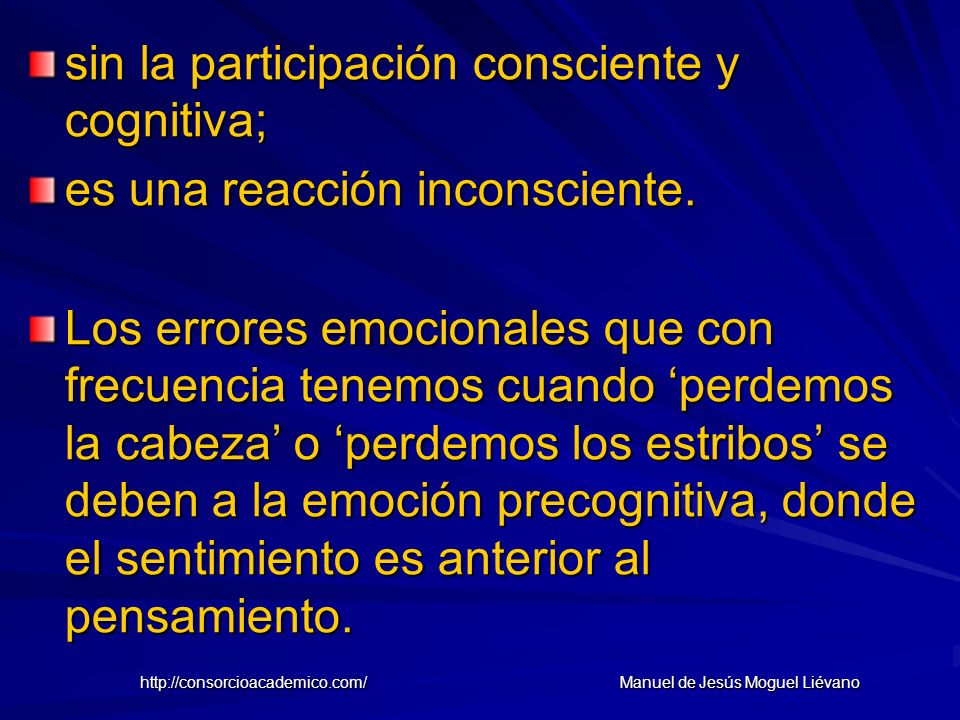 sin la participación consciente y cognitiva;

es una reacción inconsciente.

Los errores emocionales que con frecuencia tenemos cuando ‘perdemos la cabeza’ o ‘perdemos los estribos’ se deben a la emoción precognitiva, donde el sentimiento es anterior al pensamiento.

http://consorcioacademico.com/

Manuel de Jesús Moguel Liévano